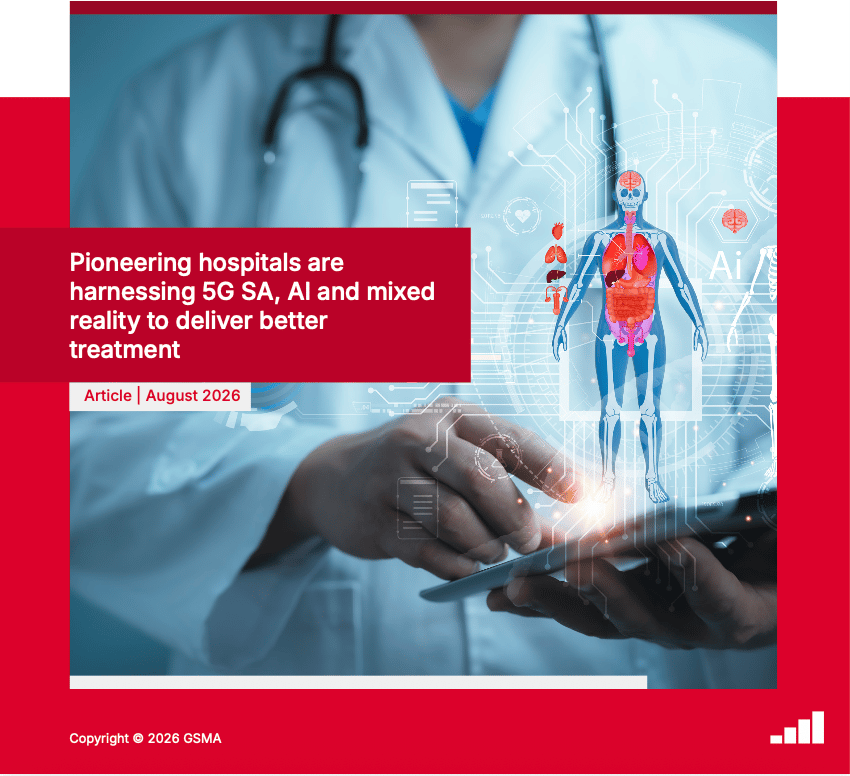 Pioneering hospitals are harnessing 5G SA, AI and mixed reality to deliver better treatment

Article | August 2026

Ai

Copyright © 2026 GSMA